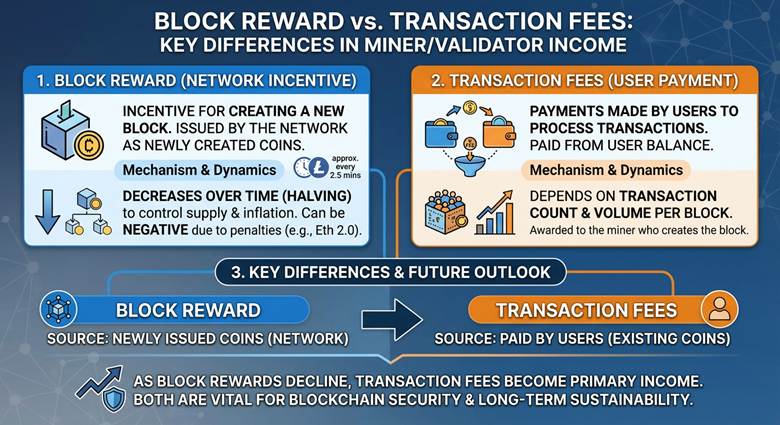 BLOCK REWARD vs. TRANSACTION FEES:
KEY DIFFERENCES IN MINER/VALIDATOR INCOME

1. BLOCK REWARD (NETWORK INCENTIVE)

INCENTIVE FOR CREATING A NEW BLOCK. ISSUED BY THE NETWORK AS NEWLY CREATED COINS.

Mechanism & Dynamics

approx. every 2.5 mins

DECREASES OVER TIME (HALVING) to control supply & inflation. Can be NEGATIVE due to penalties (e.g., Eth 2.0).

2. TRANSACTION FEES (USER PAYMENT)

PAYMENTS MADE BY USERS TO PROCESS TRANSACTIONS. PAID FROM USER BALANCE.

Mechanism & Dynamics

DEPENDS ON TRANSACTION COUNT & VOLUME PER BLOCK. Awarded to the miner who creates the block.

3. KEY DIFFERENCES & FUTURE OUTLOOK

BLOCK REWARD
SOURCE: NEWLY ISSUED COINS (NETWORK)

TRANSACTION FEES
SOURCE: PAID BY USERS (EXISTING COINS)

AS BLOCK REWARDS DECLINE, TRANSACTION FEES BECOME PRIMARY INCOME. BOTH ARE VITAL FOR BLOCKCHAIN SECURITY & LONG-TERM SUSTAINABILITY.